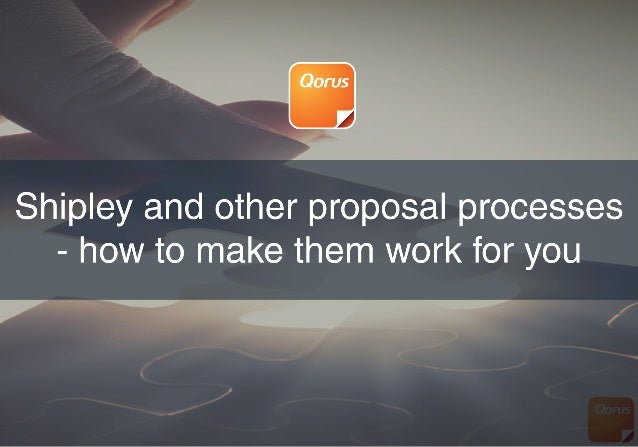 Qorus

Shipley and other proposal processes - how to make them work for you

Qorus